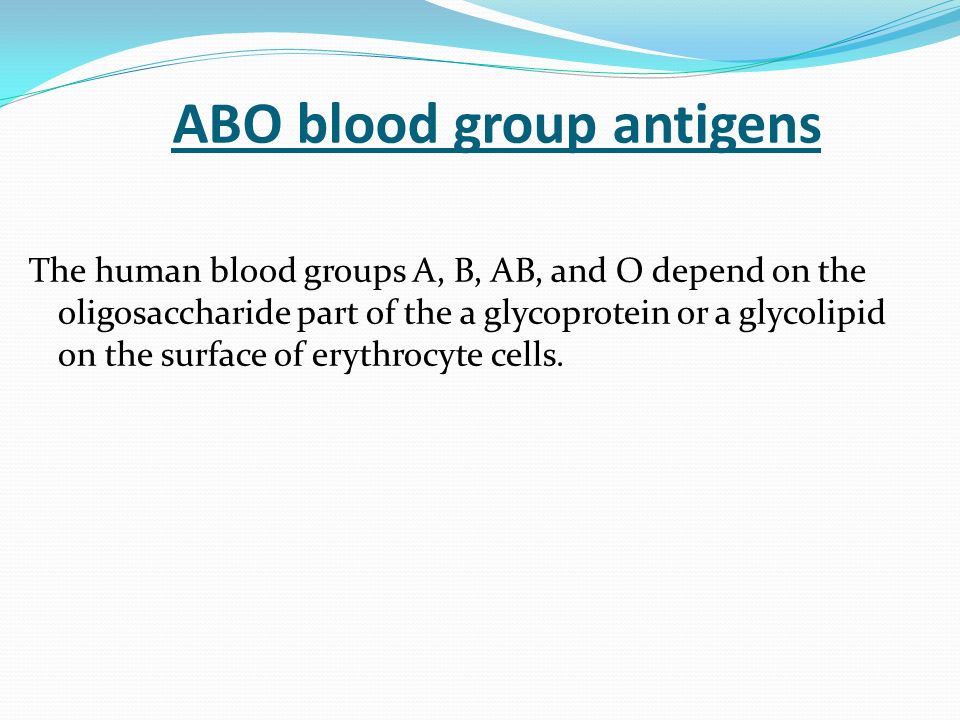 ABO blood group antigens

The human blood groups A, B, AB, and O depend on the oligosaccharide part of the a glycoprotein or a glycolipid on the surface of erythrocyte cells.